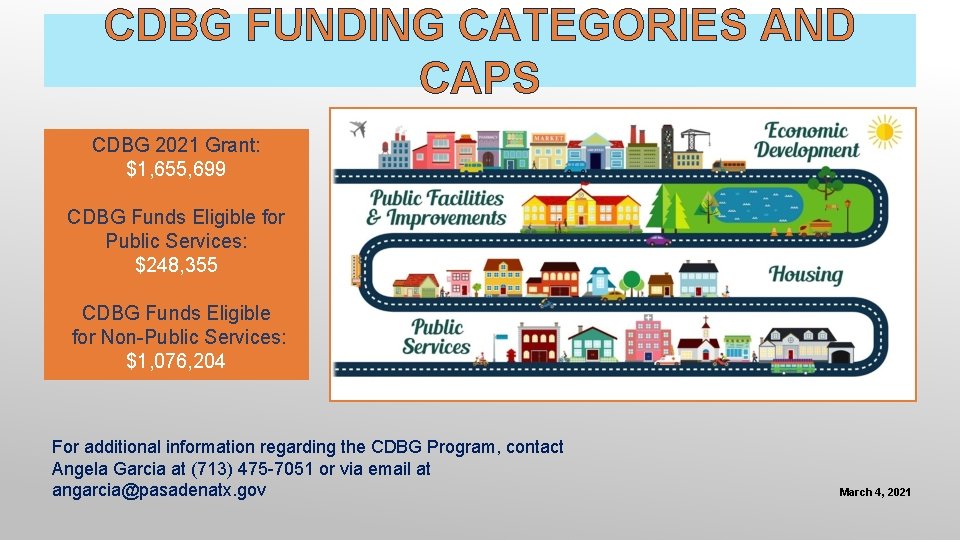 CDBG FUNDING CATEGORIES AND CAPS

CDBG 2021 Grant:
$1,655,699

CDBG Funds Eligible for Public Services:
$248,355

CDBG Funds Eligible for Non-Public Services:
$1,076,204

MARKET

Economic Development

Public Facilities & Improvements

Housing

Public Services

For additional information regarding the CDBG Program, contact Angela Garcia at (713) 475-7051 or via email at angarcia@pasadenatx.gov

March 4, 2021